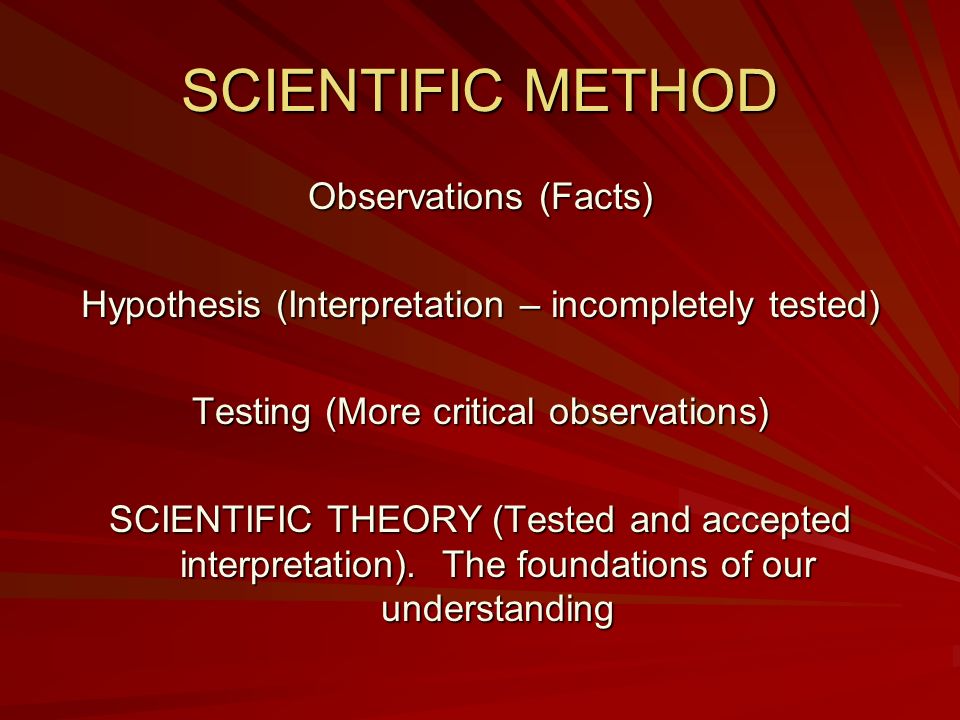 SCIENTIFIC METHOD

Observations (Facts)

Hypothesis (Interpretation – incompletely tested)

Testing (More critical observations)

SCIENTIFIC THEORY (Tested and accepted interpretation). The foundations of our understanding